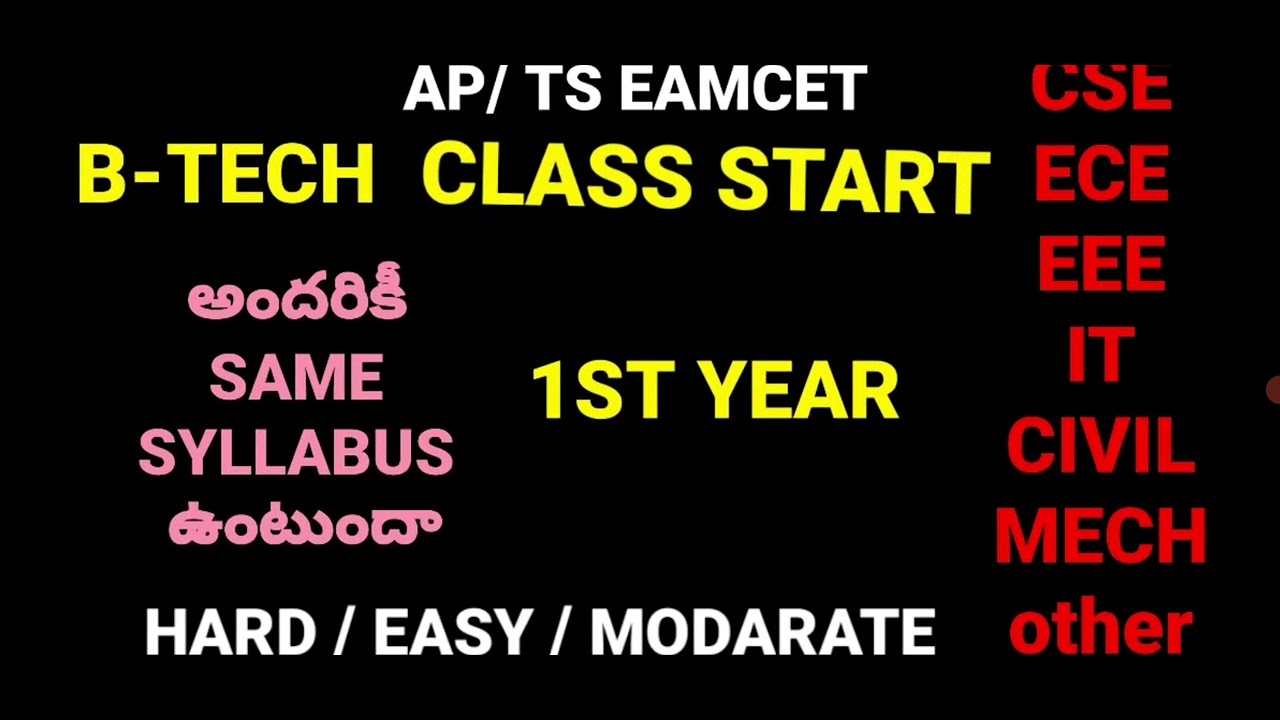 AP/ TS EAMCET

B-TECH CLASS START

అందరికీ SAME SYLLABUS ఉంటుందా

1ST YEAR

HARD / EASY / MODARATE

CSE
ECE
EEE
IT
CIVIL
MECH
other